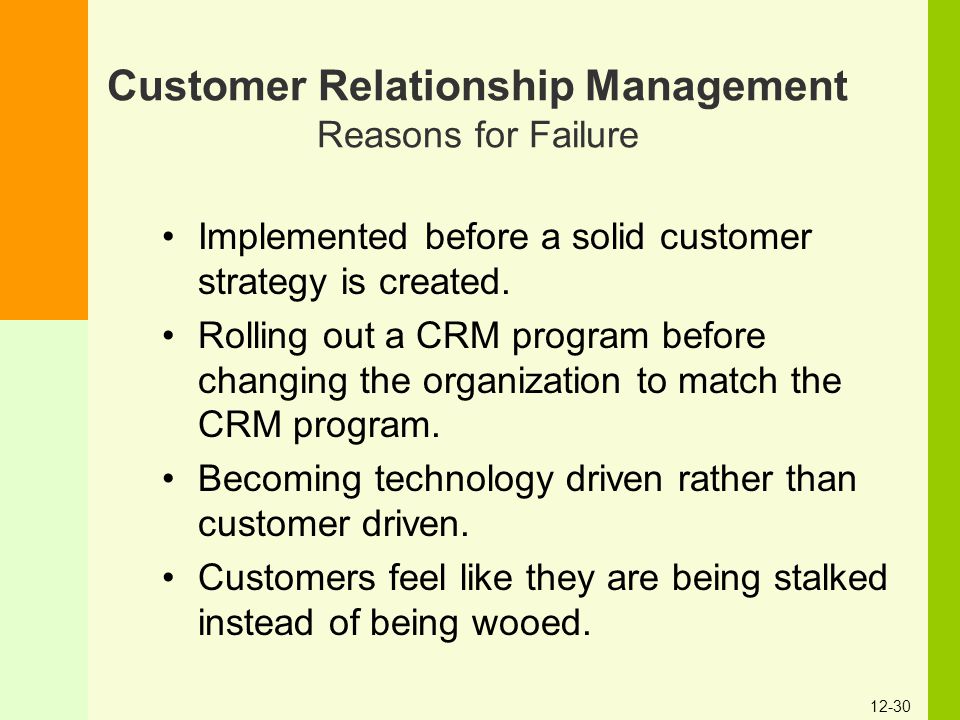 Customer Relationship Management
Reasons for Failure

• Implemented before a solid customer strategy is created.
• Rolling out a CRM program before changing the organization to match the CRM program.
• Becoming technology driven rather than customer driven.
• Customers feel like they are being stalked instead of being wooed.

12-30